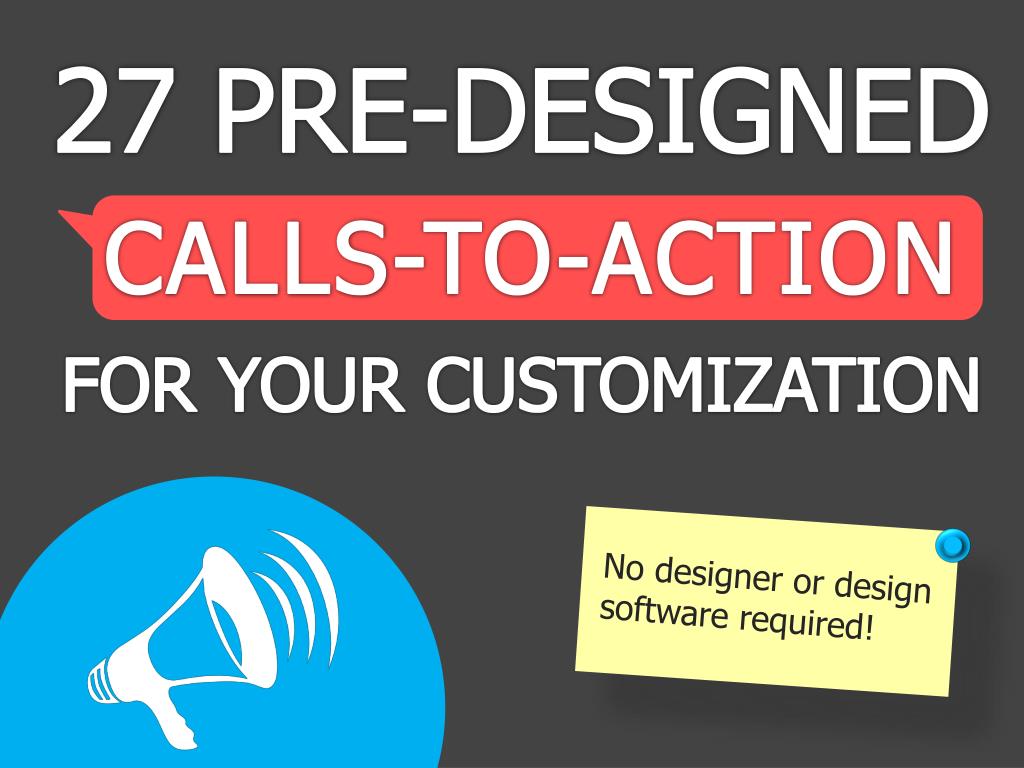 27 PRE-DESIGNED

CALLS-TO-ACTION

FOR YOUR CUSTOMIZATION

No designer or design software required!